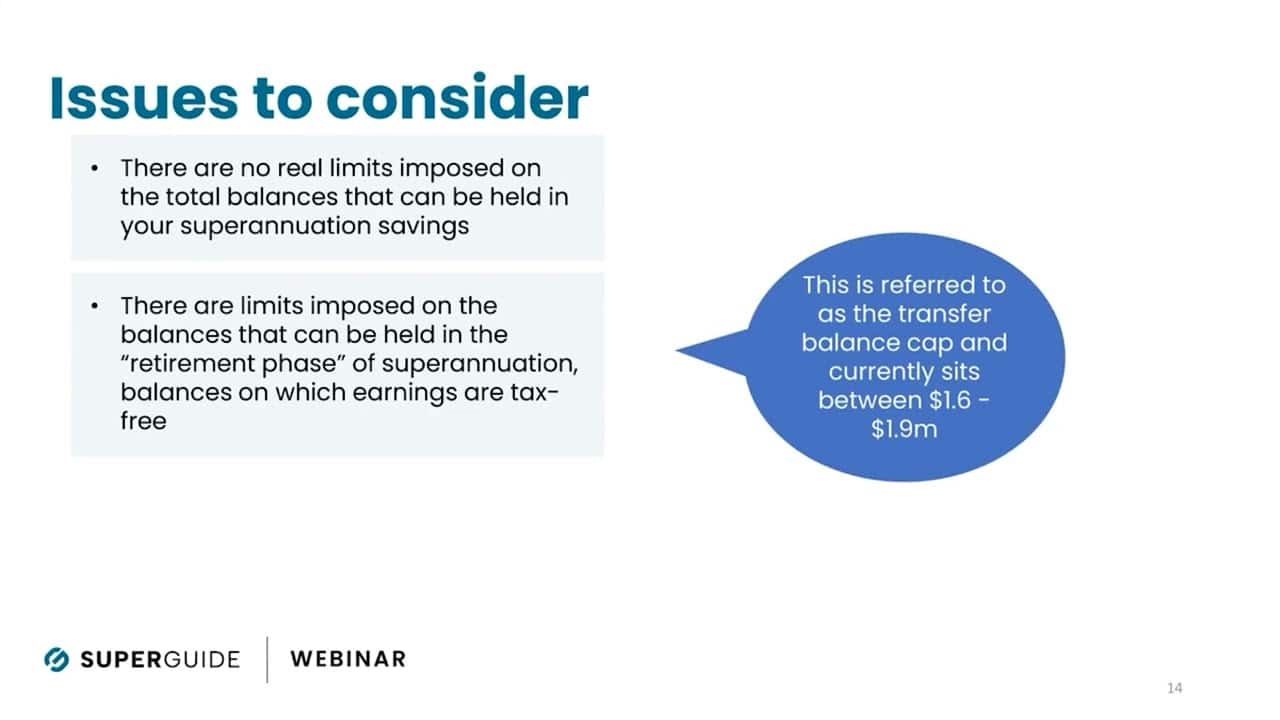 Issues to consider

• There are no real limits imposed on the total balances that can be held in your superannuation savings

• There are limits imposed on the balances that can be held in the "retirement phase" of superannuation, balances on which earnings are tax-free

This is referred to as the transfer balance cap and currently sits between \$1.6 - \$1.9m

SUPERGUIDE | WEBINAR

14